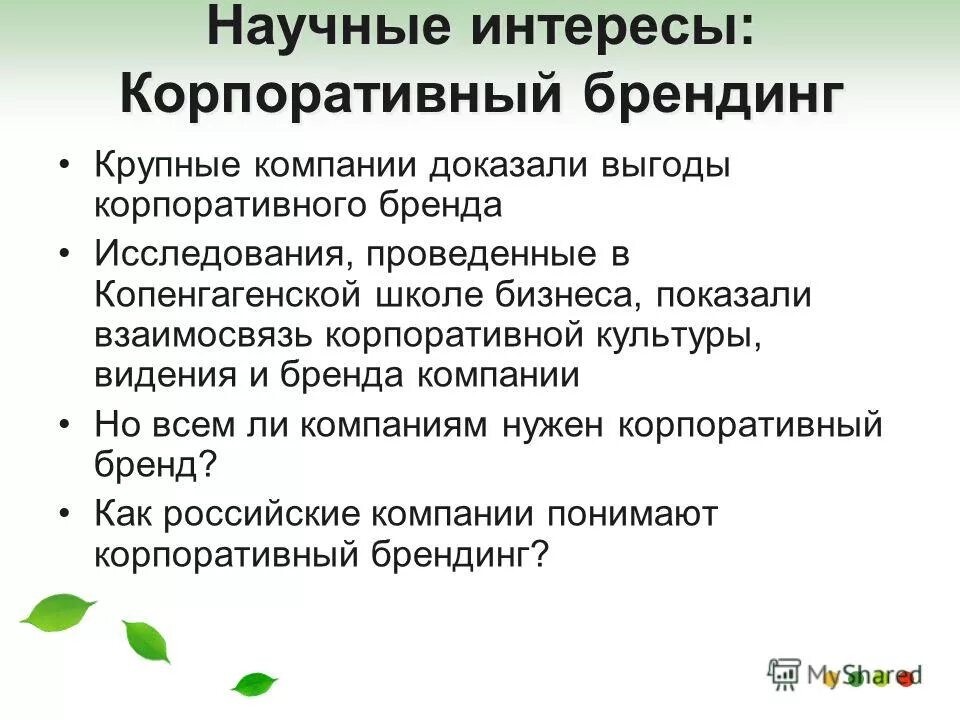 Научные интересы: Корпоративный брендинг

• Крупные компании доказали выгоды корпоративного бренда

• Исследования, проведенные в Копенгагенской школе бизнеса, показали взаимосвязь корпоративной культуры, видения и бренда компании

• Но всем ли компаниям нужен корпоративный бренд?

• Как российские компании понимают корпоративный брендинг?

MyShared